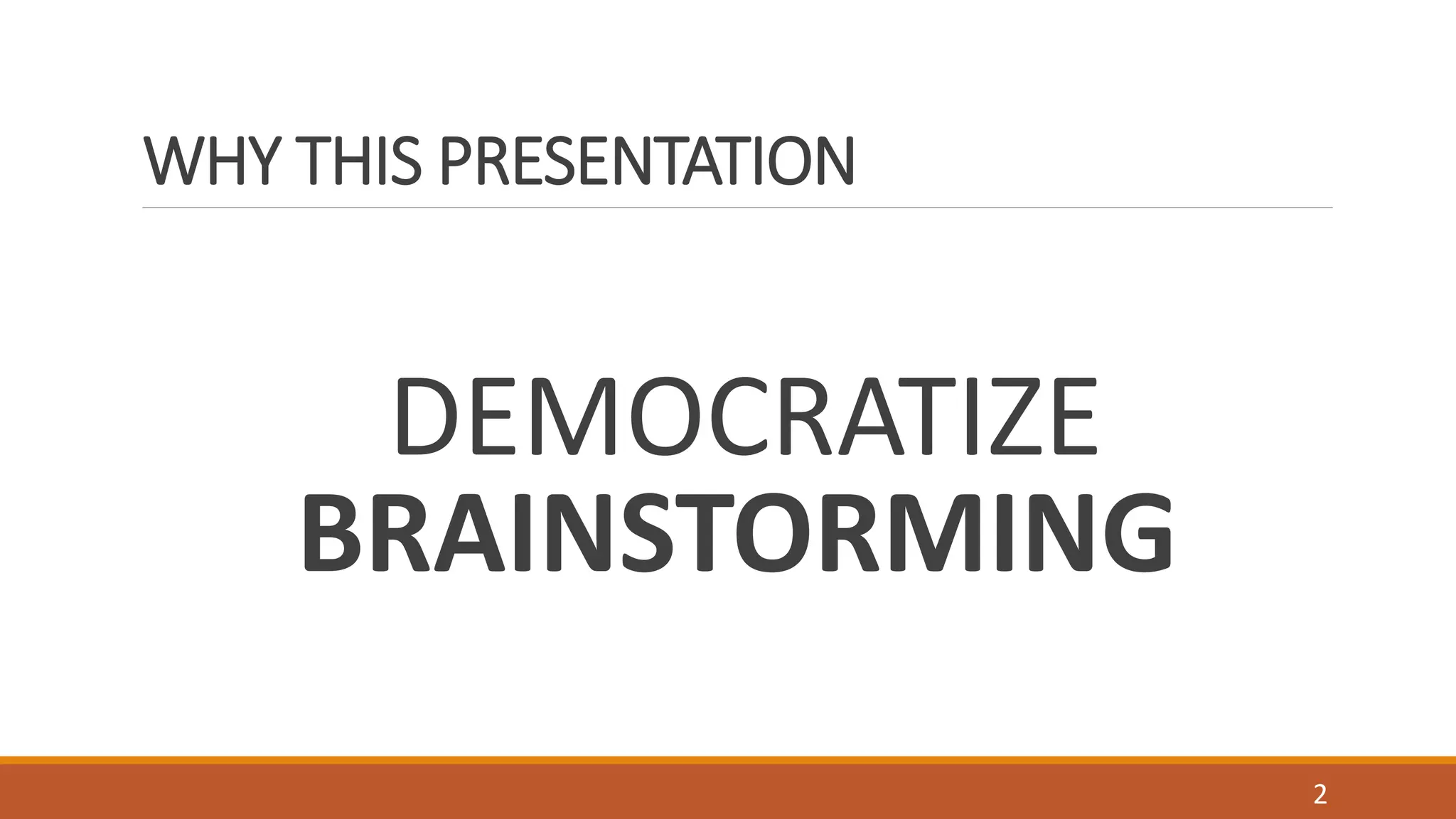 WHY THIS PRESENTATION

DEMOCRATIZE
BRAINSTORMING

2